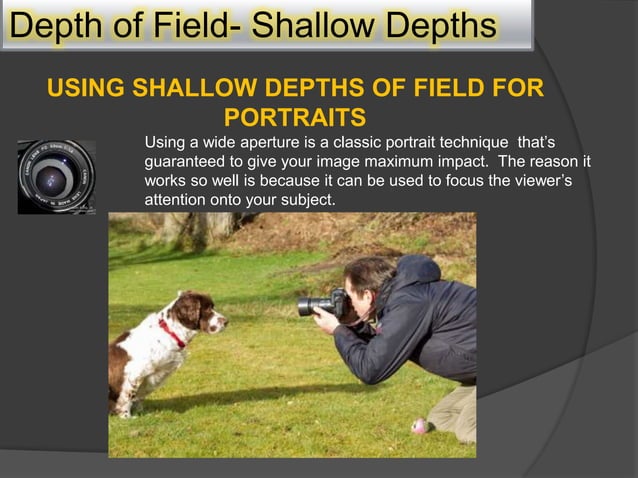 Depth of Field- Shallow Depths

USING SHALLOW DEPTHS OF FIELD FOR PORTRAITS

Using a wide aperture is a classic portrait technique that's guaranteed to give your image maximum impact. The reason it works so well is because it can be used to focus the viewer's attention onto your subject.